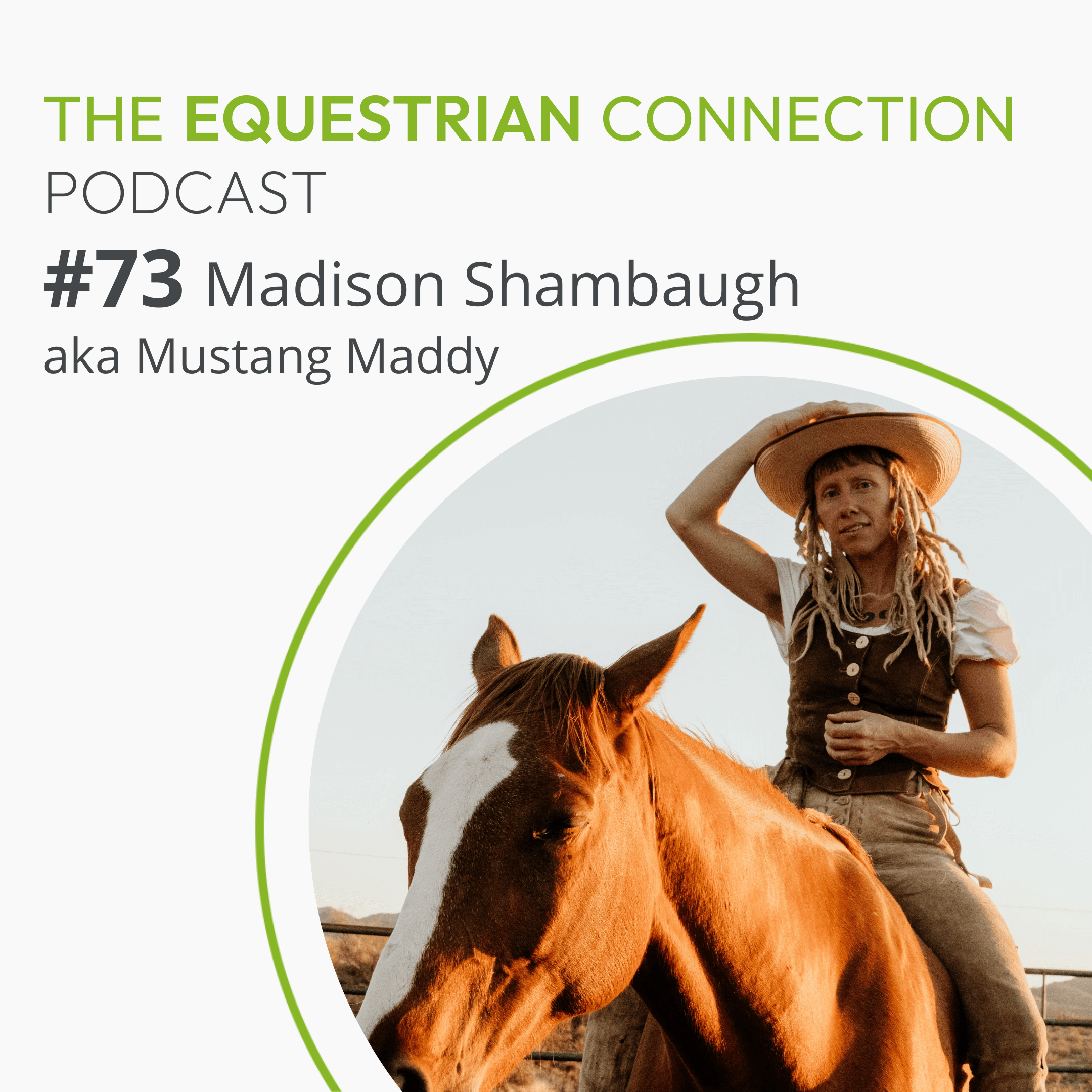 THE EQUESTRIAN CONNECTION
PODCAST

#73 Madison Shambaugh
aka Mustang Maddy